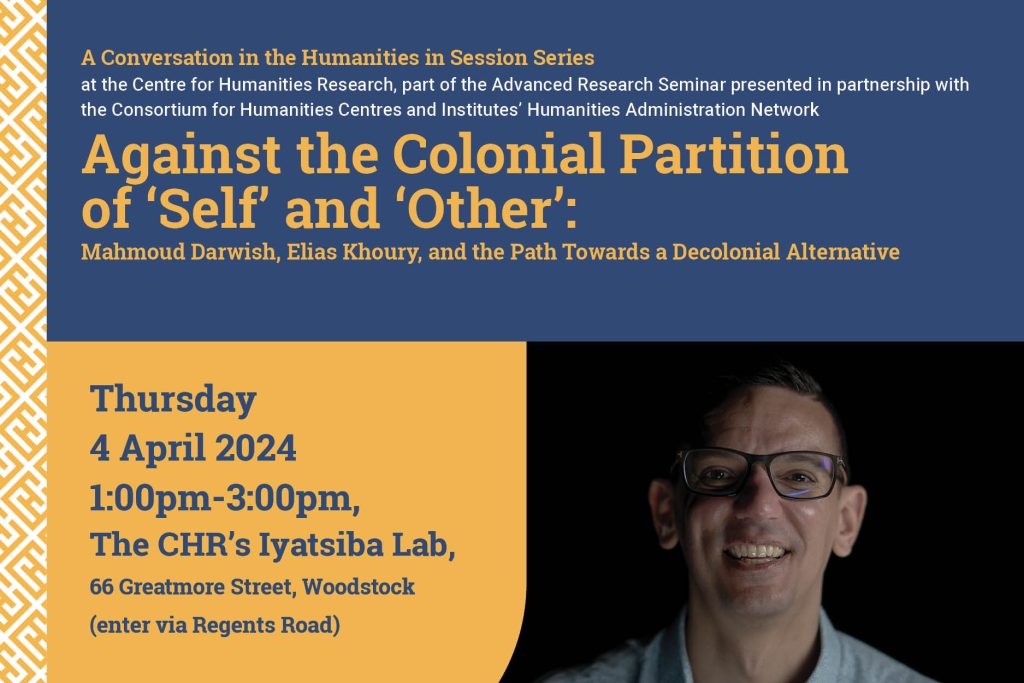 A Conversation in the Humanities in Session Series
at the Centre for Humanities Research, part of the Advanced Research Seminar presented in partnership with the Consortium for Humanities Centres and Institutes' Humanities Administration Network

Against the Colonial Partition of 'Self' and 'Other':
Mahmoud Darwish, Elias Khoury, and the Path Towards a Decolonial Alternative

Thursday
4 April 2024
1:00pm-3:00pm,
The CHR's Iyatsiba Lab,
66 Greatmore Street, Woodstock
(enter via Regents Road)